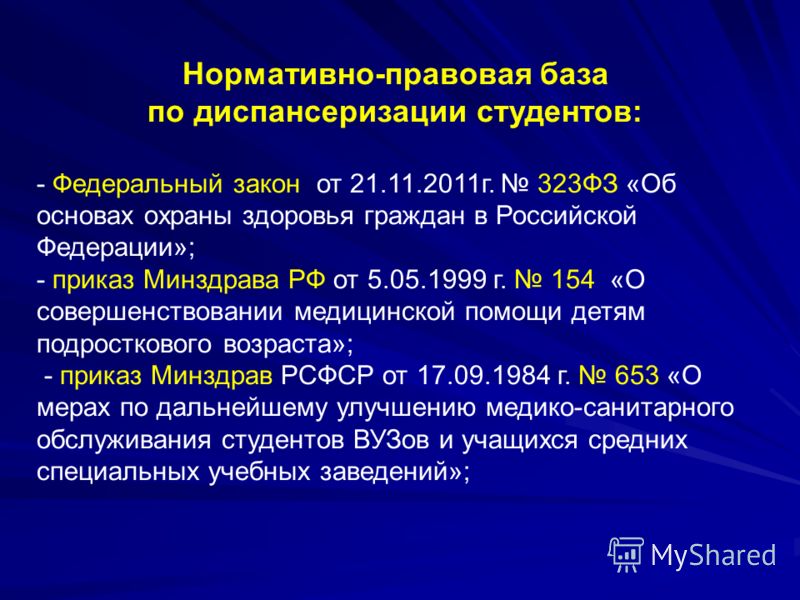 Нормативно-правовая база
по диспансеризации студентов:

- Федеральный закон от 21.11.2011г. № 323ФЗ «Об основах охраны здоровья граждан в Российской Федерации»;
- приказ Минздрава РФ от 5.05.1999 г. № 154 «О совершенствовании медицинской помощи детям подросткового возраста»;
- приказ Минздрав РСФСР от 17.09.1984 г. № 653 «О мерах по дальнейшему улучшению медико-санитарного обслуживания студентов ВУЗов и учащихся средних специальных учебных заведений»;

MyShared